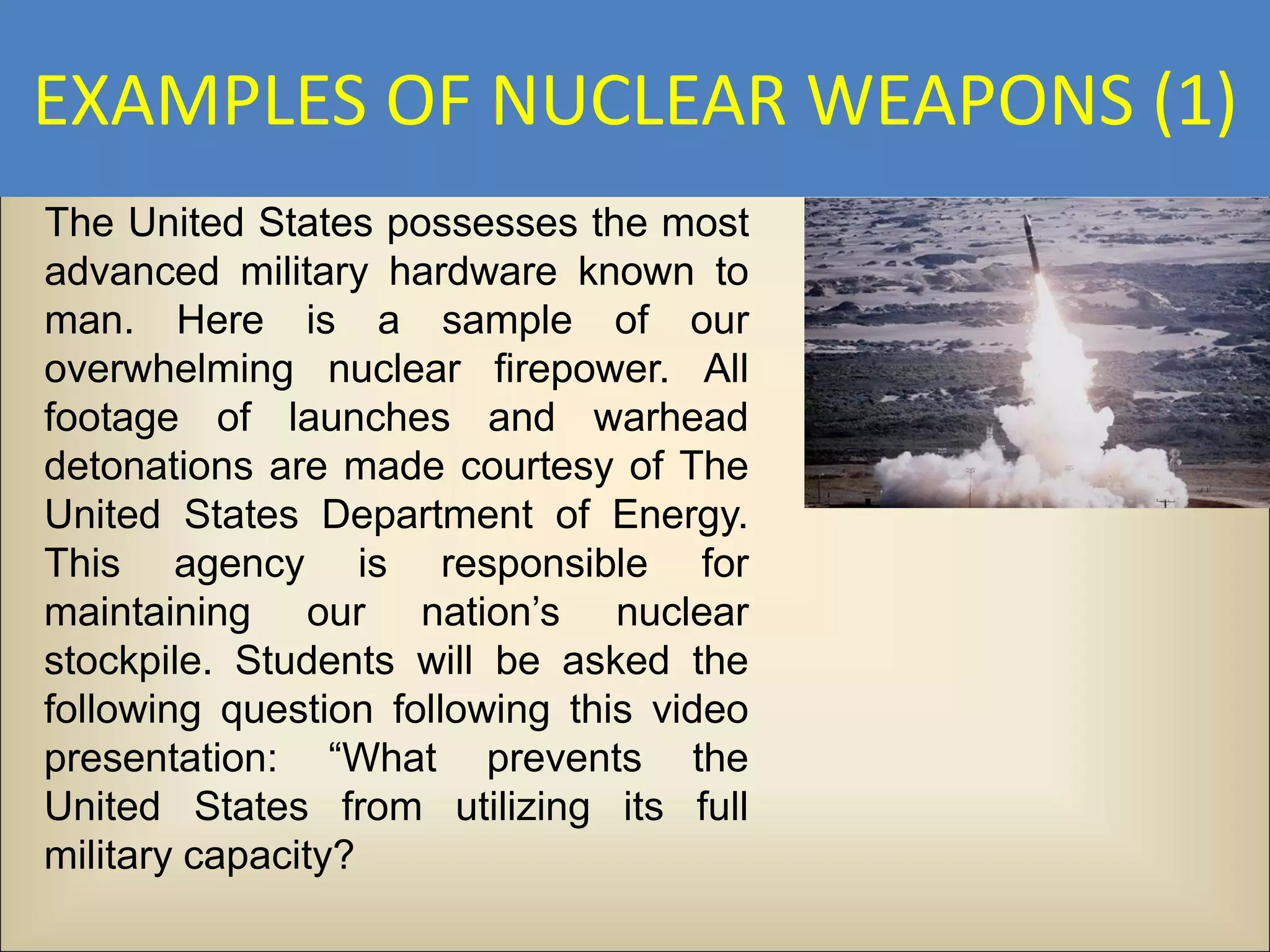 EXAMPLES OF NUCLEAR WEAPONS (1)

The United States possesses the most advanced military hardware known to man. Here is a sample of our overwhelming nuclear firepower. All footage of launches and warhead detonations are made courtesy of The United States Department of Energy. This agency is responsible for maintaining our nation’s nuclear stockpile. Students will be asked the following question following this video presentation: “What prevents the United States from utilizing its full military capacity?